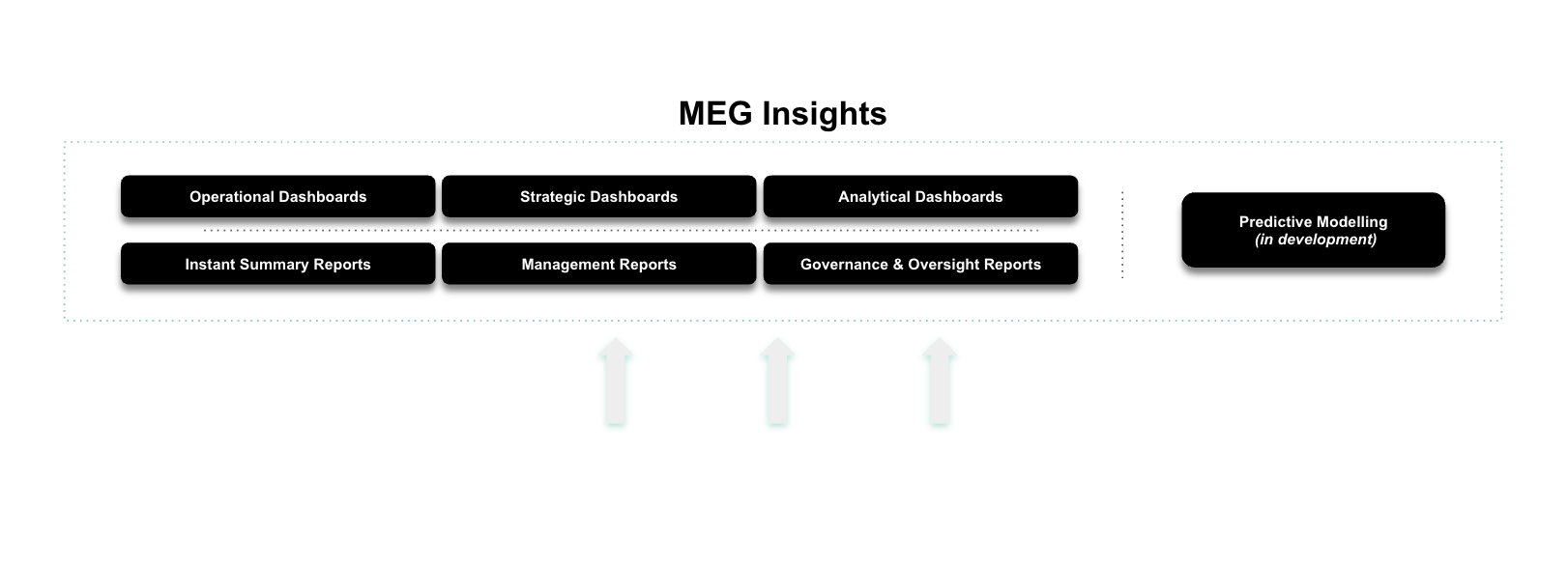 MEG Insights

Operational Dashboards

Strategic Dashboards

Analytical Dashboards

Instant Summary Reports

Management Reports

Governance & Oversight Reports

Predictive Modelling
(in development)